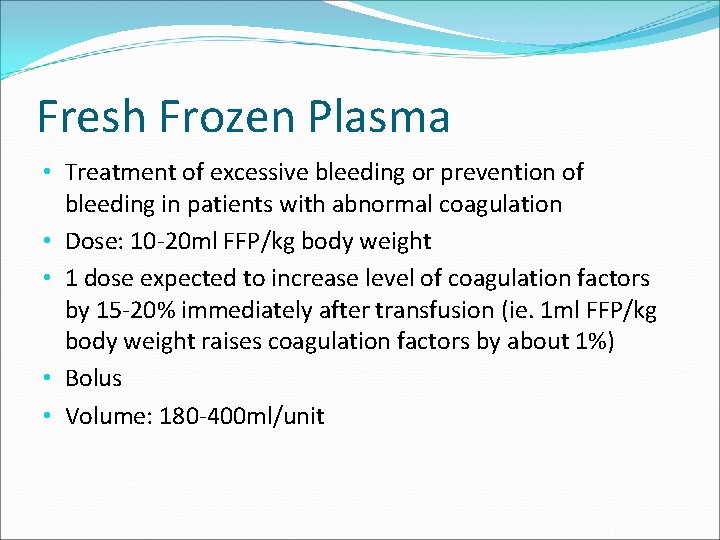 Fresh Frozen Plasma

• Treatment of excessive bleeding or prevention of bleeding in patients with abnormal coagulation
• Dose: 10-20ml FFP/kg body weight
• 1 dose expected to increase level of coagulation factors by 15-20% immediately after transfusion (ie. 1ml FFP/kg body weight raises coagulation factors by about 1%)
• Bolus
• Volume: 180-400ml/unit